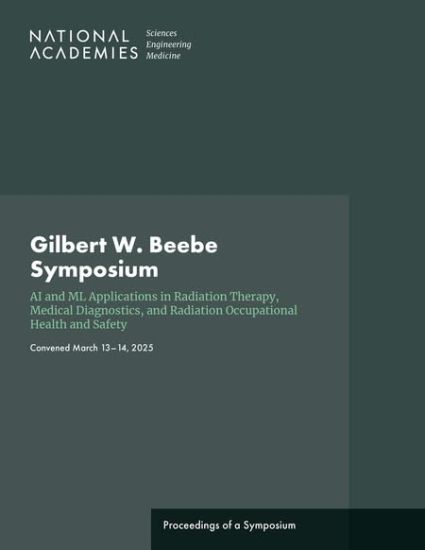 NATIONAL ACADEMIES

Sciences
Engineering
Medicine

Gilbert W. Beebe Symposium

AI and ML Applications in Radiation Therapy, Medical Diagnostics, and Radiation Occupational Health and Safety

Convened March 13–14, 2025

Proceedings of a Symposium